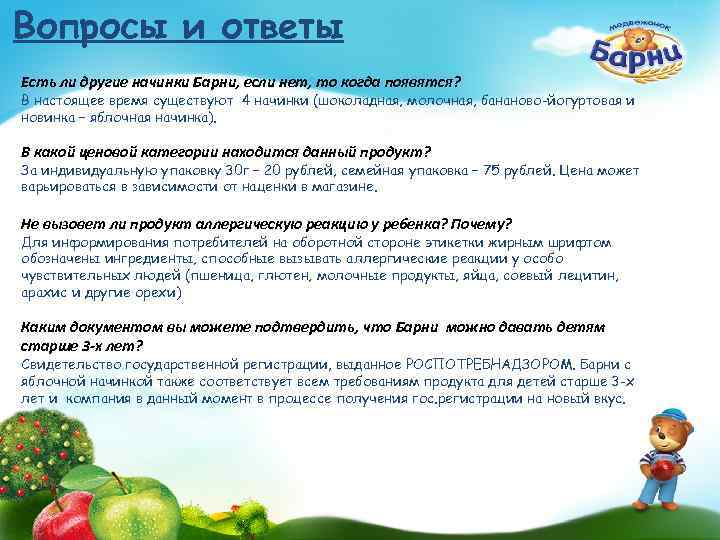 Вопросы и ответы

медвежонок Барни

Есть ли другие начинки Барни, если нет, то когда появятся?
В настоящее время существуют 4 начинки (шоколадная, молочная, бананово-йогуртовая и новинка – яблочная начинка).

В какой ценовой категории находится данный продукт?
За индивидуальную упаковку 30г – 20 рублей, семейная упаковка – 75 рублей. Цена может варьироваться в зависимости от наценки в магазине.

Не вызовет ли продукт аллергическую реакцию у ребенка? Почему?
Для информирования потребителей на оборотной стороне этикетки жирным шрифтом обозначены ингредиенты, способные вызывать аллергические реакции у особо чувствительных людей (пшеница, глютен, молочные продукты, яйца, соевый лецитин, арахис и другие орехи)

Каким документом вы можете подтвердить, что Барни можно давать детям старше 3-х лет?
Свидетельство государственной регистрации, выданное РОСПОТРЕБНАДЗОРОМ. Барни с яблочной начинкой также соответствует всем требованиям продукта для детей старше 3-х лет и компания в данный момент в процессе получения гос.регистрации на новый вкус.